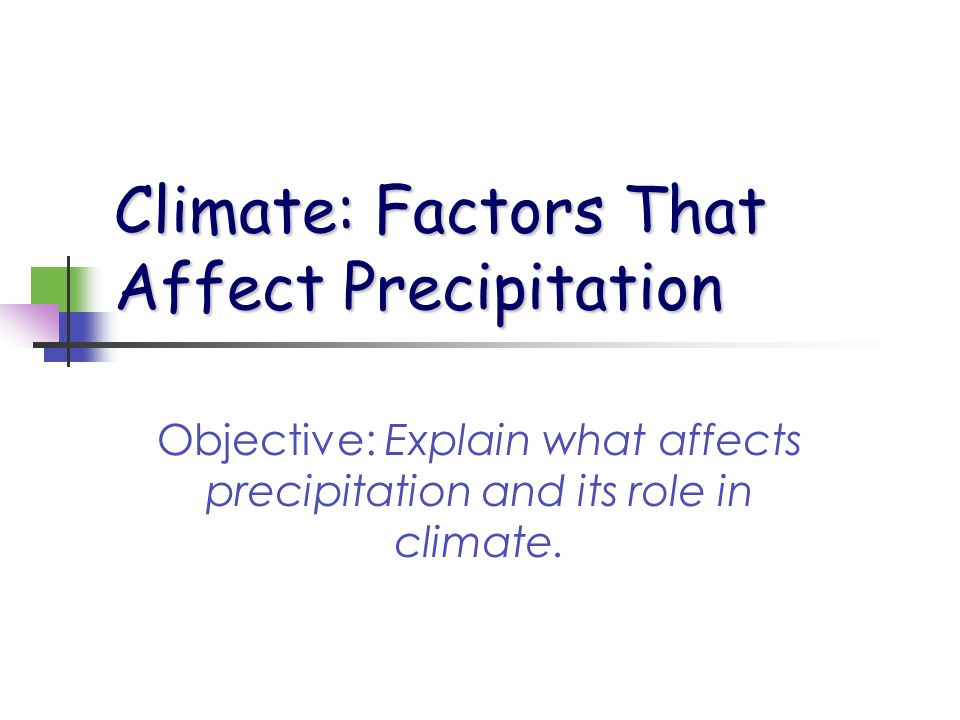 Climate: Factors That Affect Precipitation

Objective: Explain what affects precipitation and its role in climate.